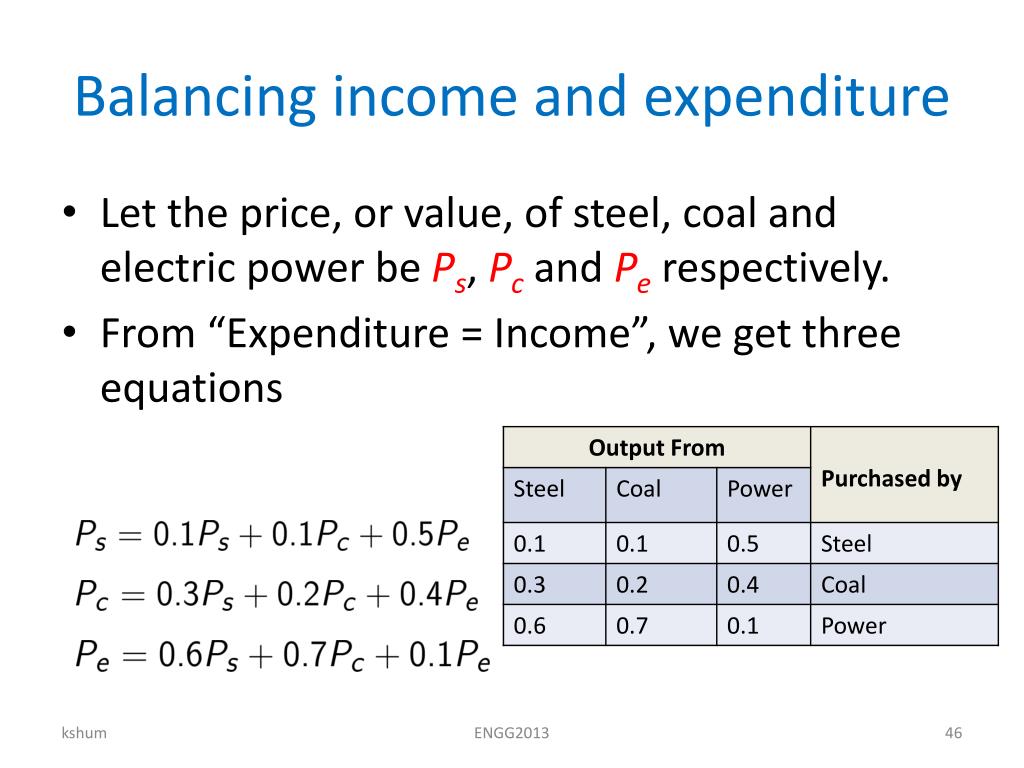 Balancing income and expenditure

• Let the price, or value, of steel, coal and electric power be $P_s$, $P_c$ and $P_e$ respectively.
• From “Expenditure = Income”, we get three equations

$P_s = 0.1P_s + 0.1P_c + 0.5P_e$
$P_c = 0.3P_s + 0.2P_c + 0.4P_e$
$P_e = 0.6P_s + 0.7P_c + 0.1P_e$

| Output From | | | Purchased by |
|---|---|---|---|
| Steel | Coal | Power | |
| 0.1 | 0.1 | 0.5 | Steel |
| 0.3 | 0.2 | 0.4 | Coal |
| 0.6 | 0.7 | 0.1 | Power |

kshum
ENGG2013
46